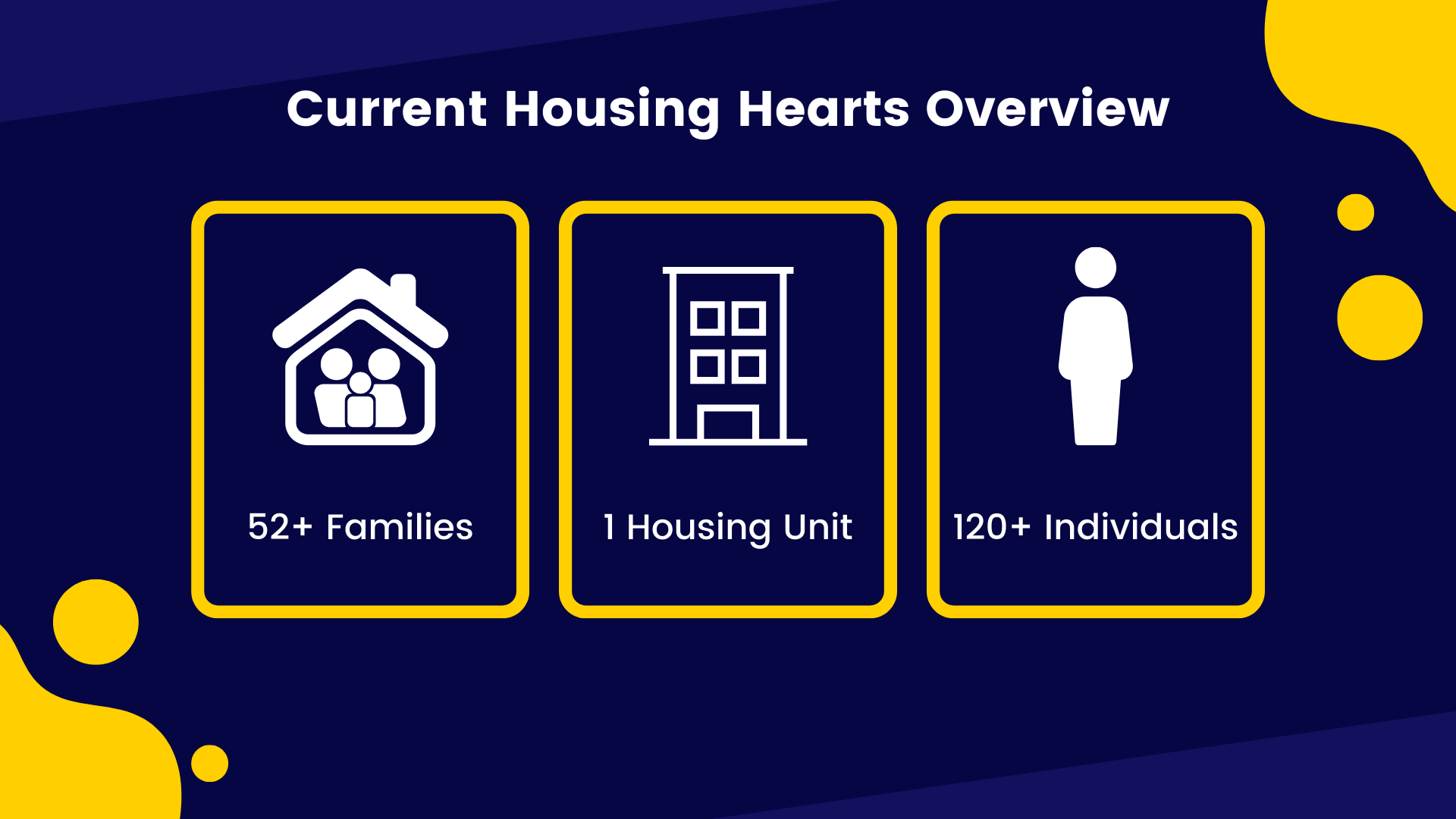 Current Housing Hearts Overview

52+ Families

1 Housing Unit

120+ Individuals